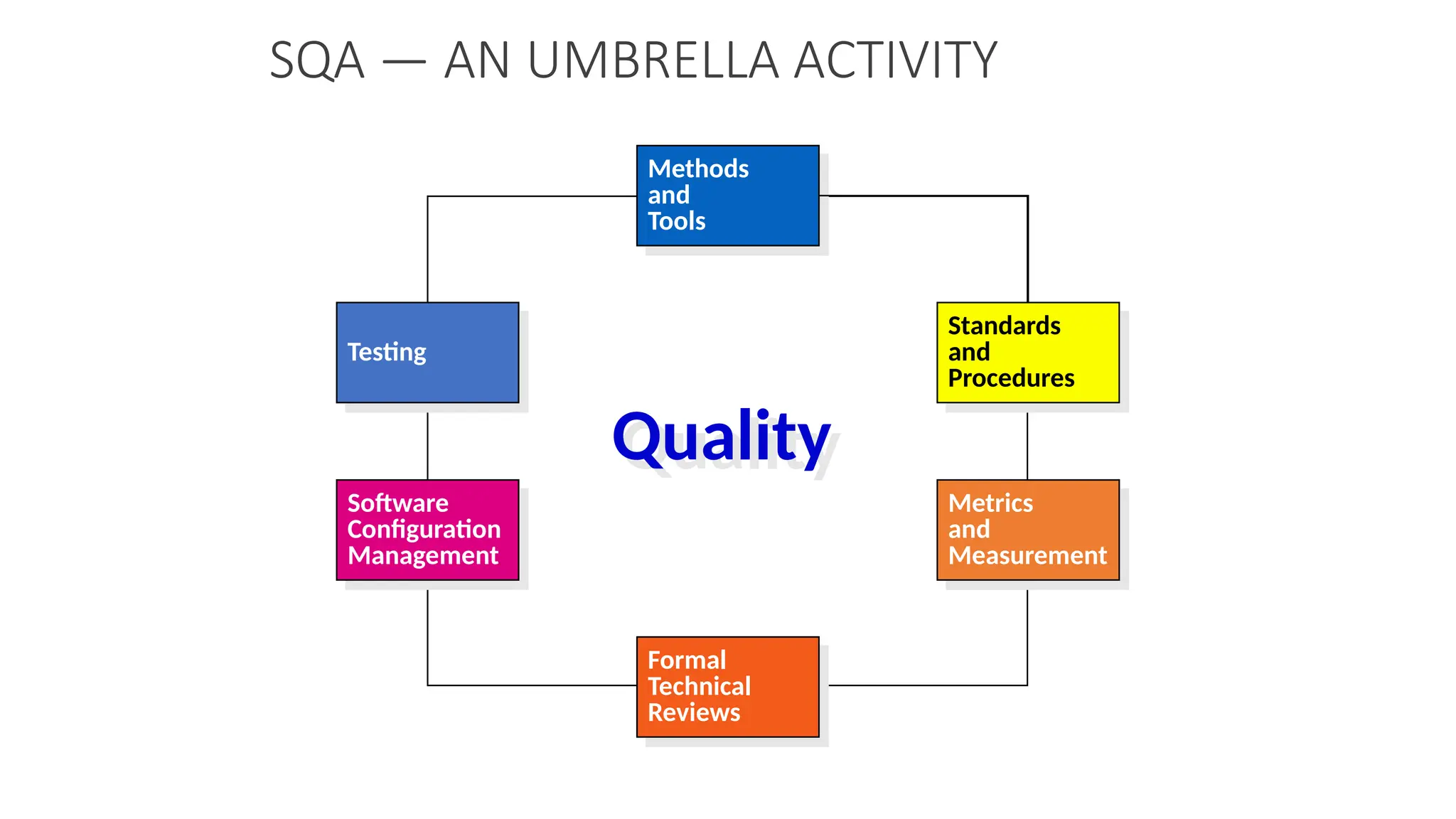 SQA — AN UMBRELLA ACTIVITY

Methods and Tools

Testing

Standards and Procedures

Quality

Software Configuration Management

Metrics and Measurement

Formal Technical Reviews